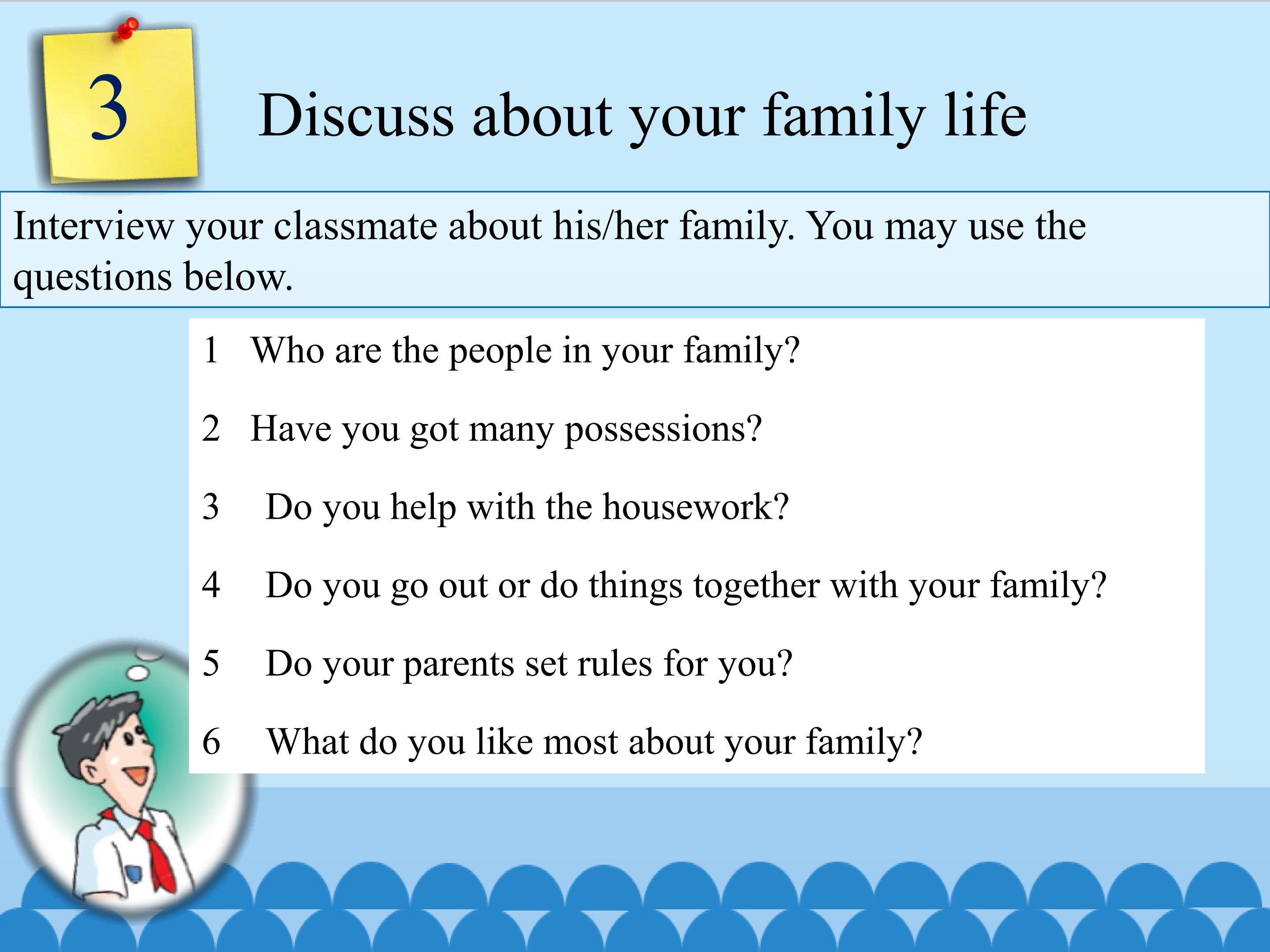 3

Discuss about your family life

Interview your classmate about his/her family. You may use the questions below.

1 Who are the people in your family?

2 Have you got many possessions?

3 Do you help with the housework?

4 Do you go out or do things together with your family?

5 Do your parents set rules for you?

6 What do you like most about your family?